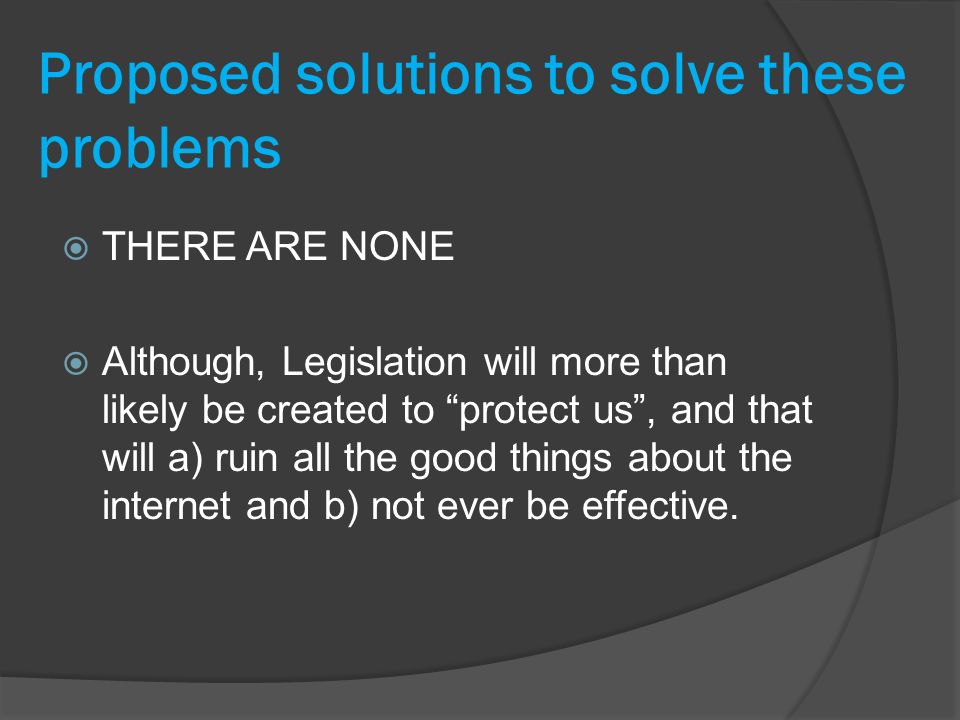 Proposed solutions to solve these problems

THERE ARE NONE

Although, Legislation will more than likely be created to “protect us”, and that will a) ruin all the good things about the internet and b) not ever be effective.